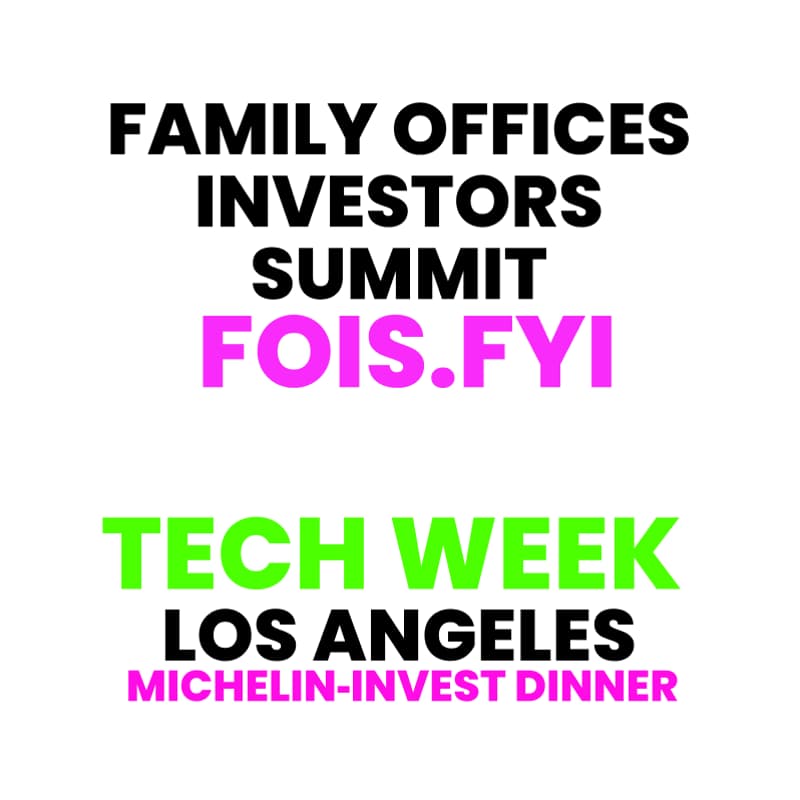 FAMILY OFFICES INVESTORS SUMMIT
FOIS.FYI

TECH WEEK
LOS ANGELES
MICHELIN-INVEST DINNER